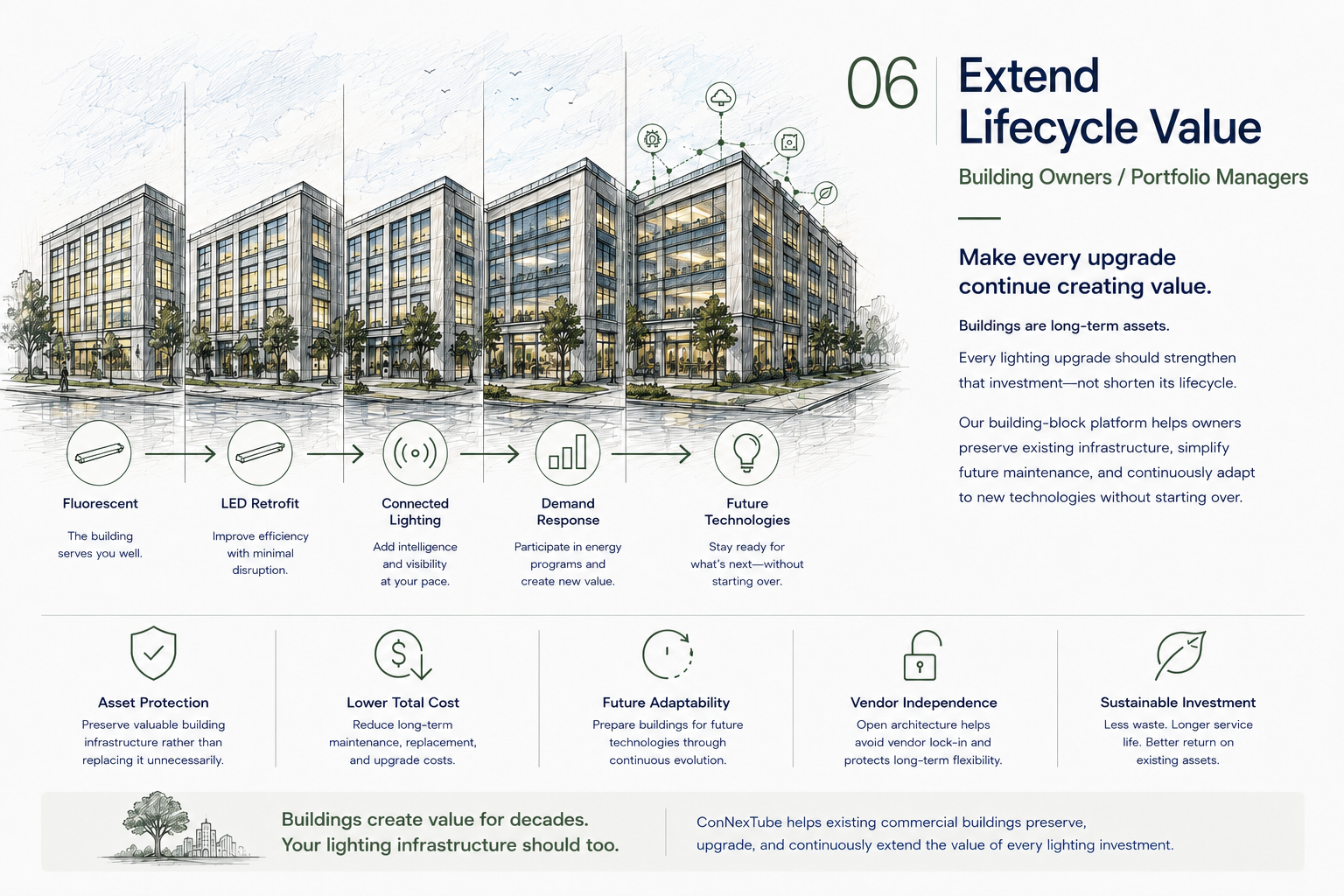 06

Extend Lifecycle Value

Building Owners / Portfolio Managers

Make every upgrade continue creating value.

Buildings are long-term assets.

Every lighting upgrade should strengthen that investment—not shorten its lifecycle.

Our building-block platform helps owners preserve existing infrastructure, simplify future maintenance, and continuously adapt to new technologies without starting over.

Fluorescent
The building serves you well.

LED Retrofit
Improve efficiency with minimal disruption.

Connected Lighting
Add intelligence and visibility at your pace.

Demand Response
Participate in energy programs and create new value.

Future Technologies
Stay ready for what's next—without starting over.

Asset Protection
Preserve valuable building infrastructure rather than replacing it unnecessarily.

Lower Total Cost
Reduce long-term maintenance, replacement, and upgrade costs.

Future Adaptability
Prepare buildings for future technologies through continuous evolution.

Vendor Independence
Open architecture helps avoid vendor lock-in and protects long-term flexibility.

Sustainable Investment
Less waste. Longer service life. Better return on existing assets.

Buildings create value for decades.
Your lighting infrastructure should too.

ConNexTube helps existing commercial buildings preserve, upgrade, and continuously extend the value of every lighting investment.